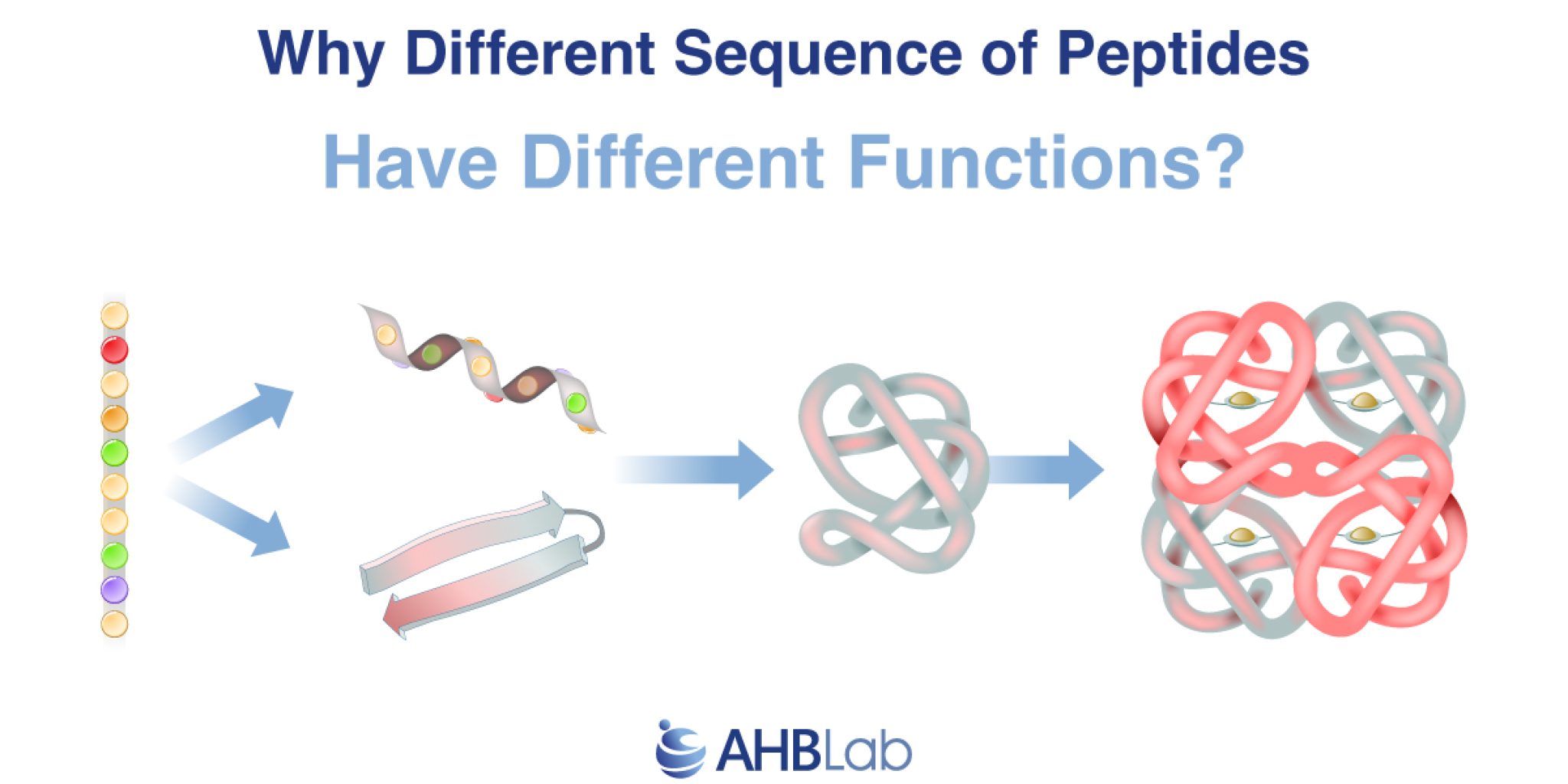 Why Different Sequence of Peptides

Have Different Functions?

AHBLab